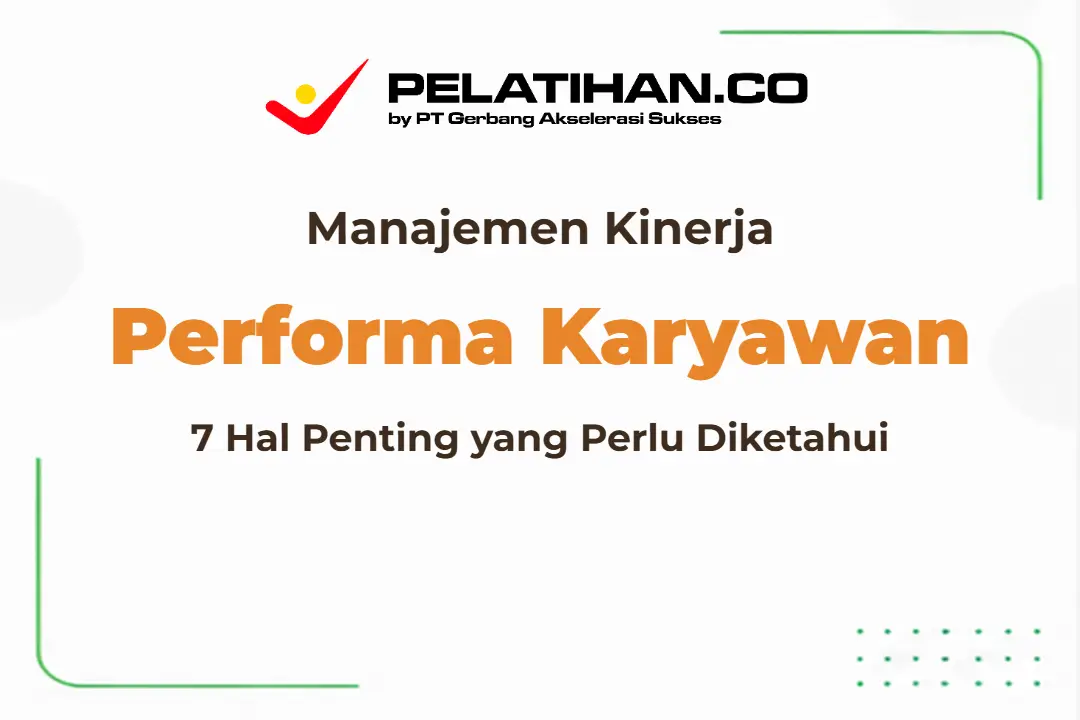 PELATIHAN.CO
by PT Gerbang Akselerasi Sukses

Manajemen Kinerja

Performa Karyawan

7 Hal Penting yang Perlu Diketahui